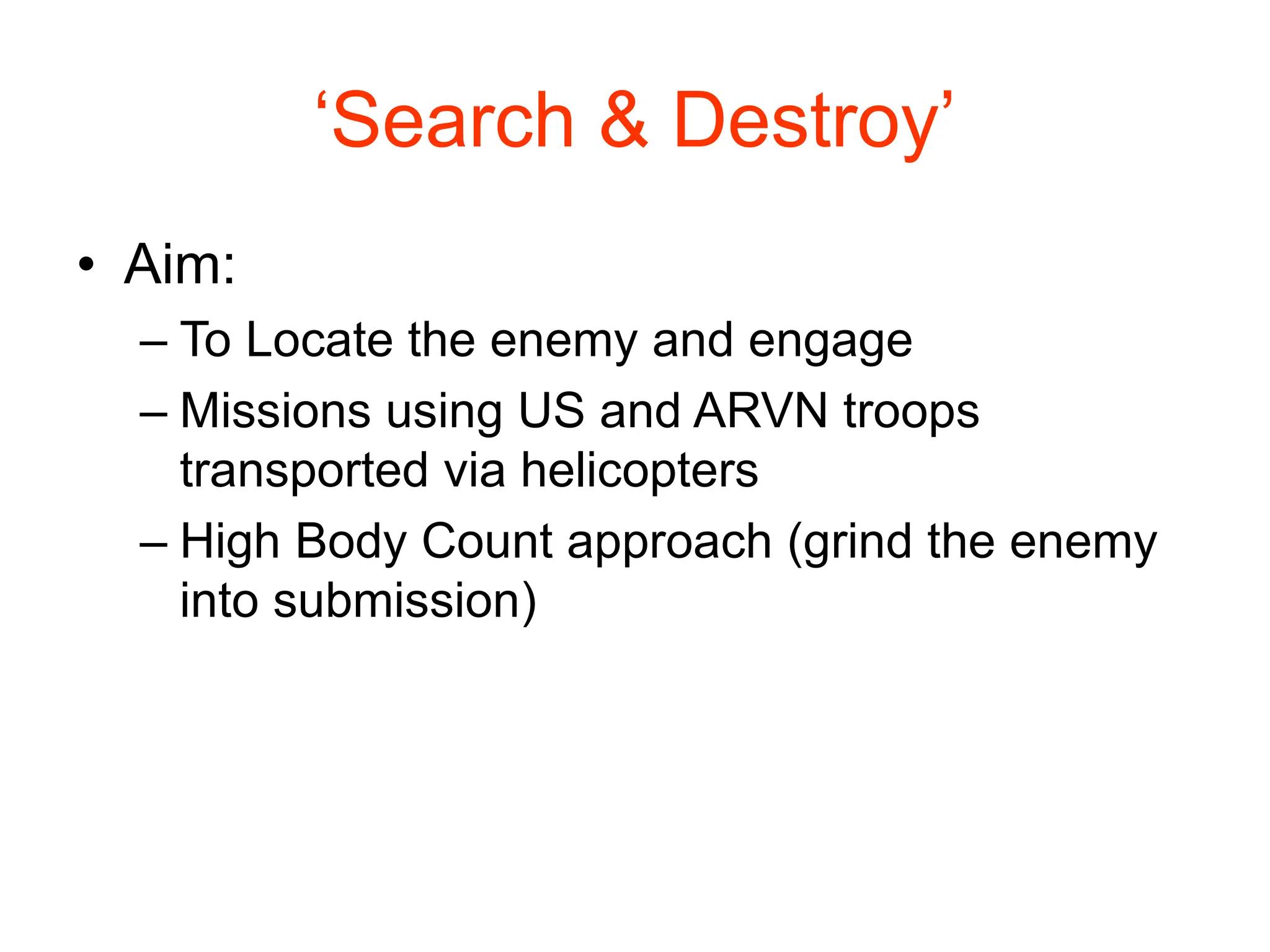 ‘Search & Destroy’

• Aim:
– To Locate the enemy and engage
– Missions using US and ARVN troops transported via helicopters
– High Body Count approach (grind the enemy into submission)